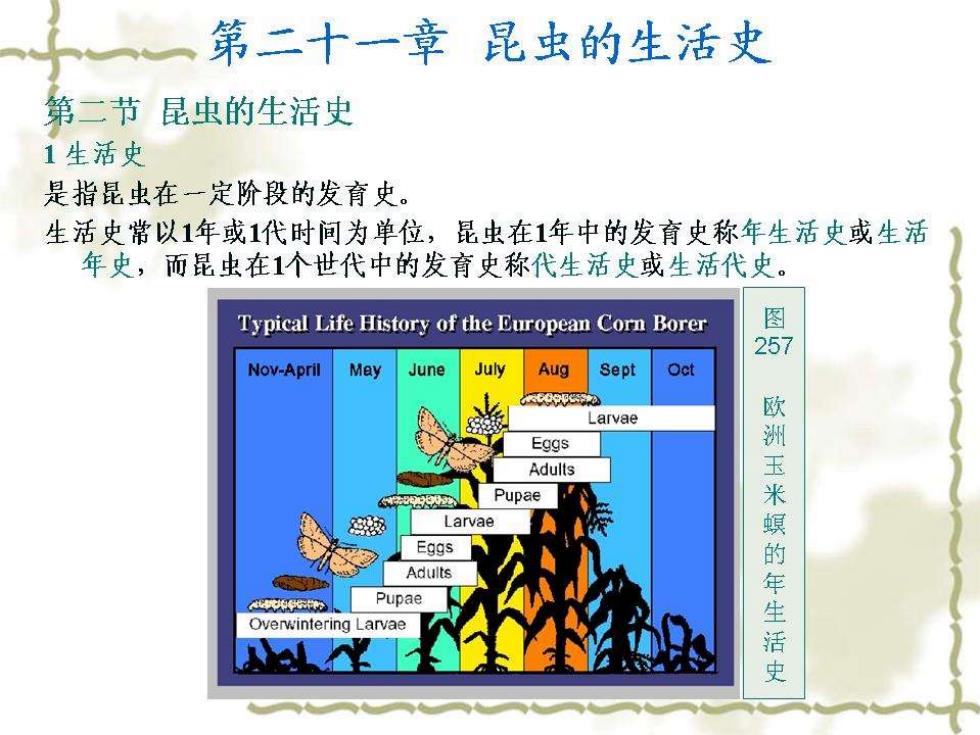 第二十一章 昆虫的生活史

第二节 昆虫的生活史

1 生活史

是指昆虫在一定阶段的发育史。

生活史常以1年或1代时间为单位，昆虫在1年中的发育史称年生活史或生活年史，而昆虫在1个世代中的发育史称代生活史或生活代史。

Typical Life History of the European Corn Borer

Nov-April
May
June
July
Aug
Sept
Oct

Larvae
Eggs
Adults
Pupae
Larvae
Eggs
Adults
Pupae
Overwintering Larvae

图257 欧洲玉米螟的年生活史